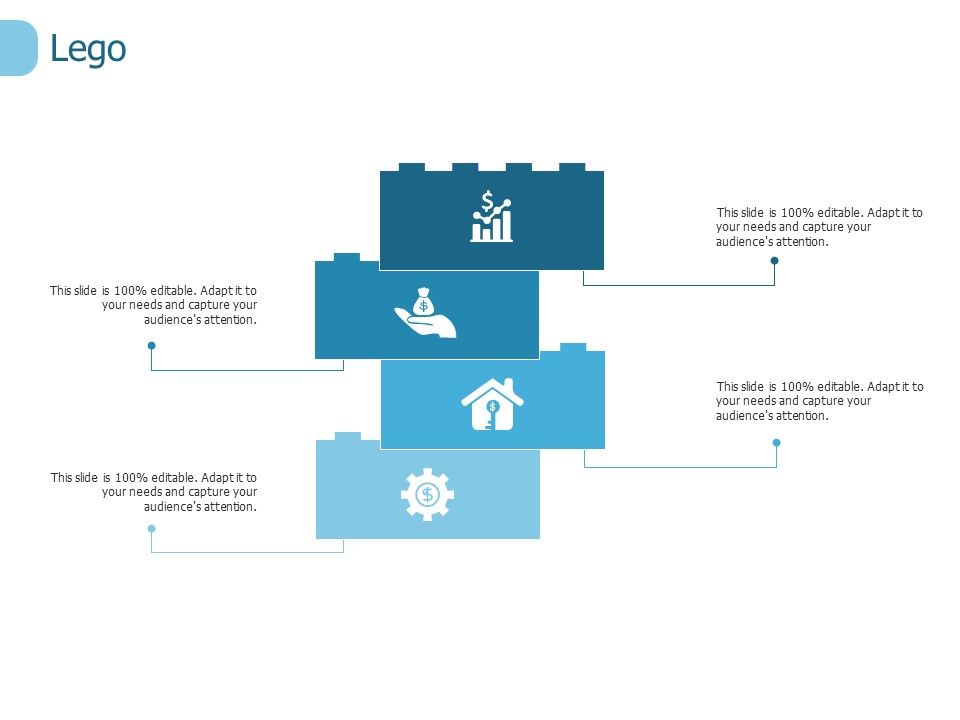 Lego

This slide is 100% editable. Adapt it to your needs and capture your audience's attention.

This slide is 100% editable. Adapt it to your needs and capture your audience's attention.

This slide is 100% editable. Adapt it to your needs and capture your audience's attention.

This slide is 100% editable. Adapt it to your needs and capture your audience's attention.